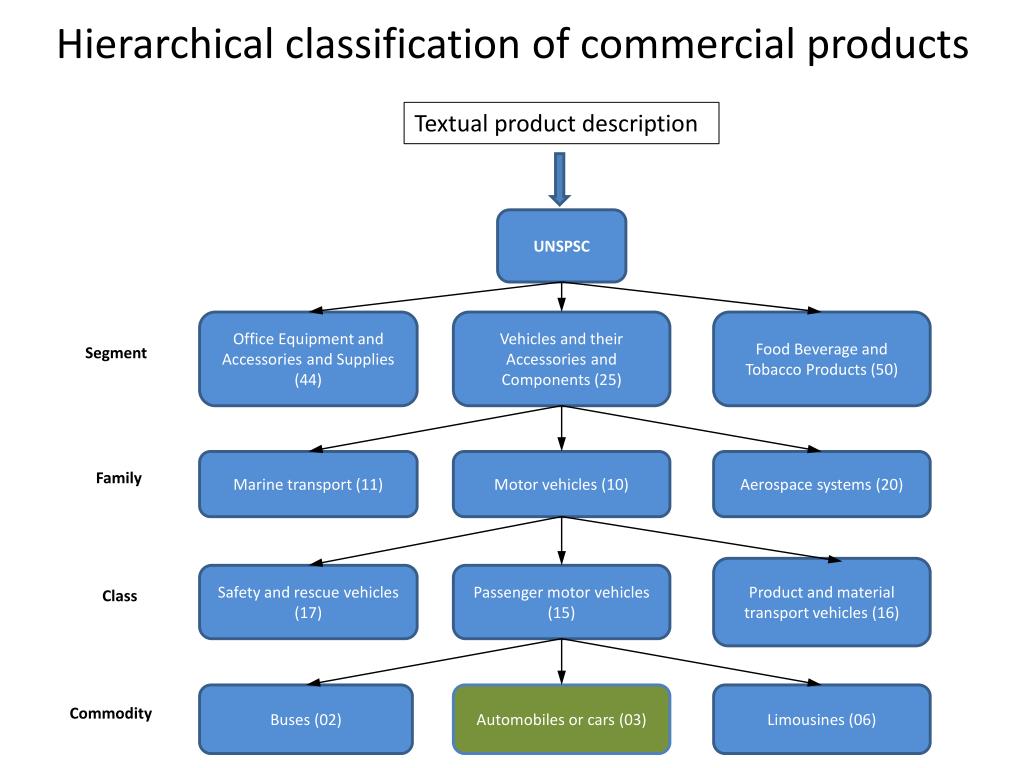 Hierarchical classification of commercial products

Textual product description

UNSPSC

Segment

Office Equipment and Accessories and Supplies (44)

Vehicles and their Accessories and Components (25)

Food Beverage and Tobacco Products (50)

Family

Marine transport (11)

Motor vehicles (10)

Aerospace systems (20)

Class

Safety and rescue vehicles (17)

Passenger motor vehicles (15)

Product and material transport vehicles (16)

Commodity

Buses (02)

Automobiles or cars (03)

Limousines (06)